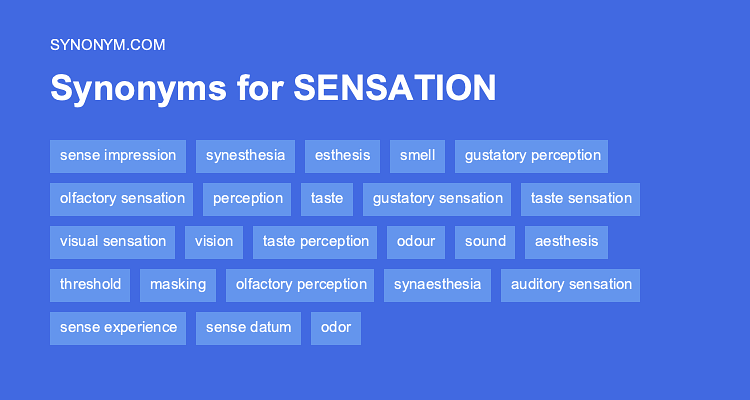 SYNONYM.COM

Synonyms for SENSATION

sense impression synesthesia esthesis smell gustatory perception

olfactory sensation perception taste gustatory sensation taste sensation

visual sensation vision taste perception odour sound aesthesis

threshold masking olfactory perception synaesthesia auditory sensation

sense experience sense datum odor